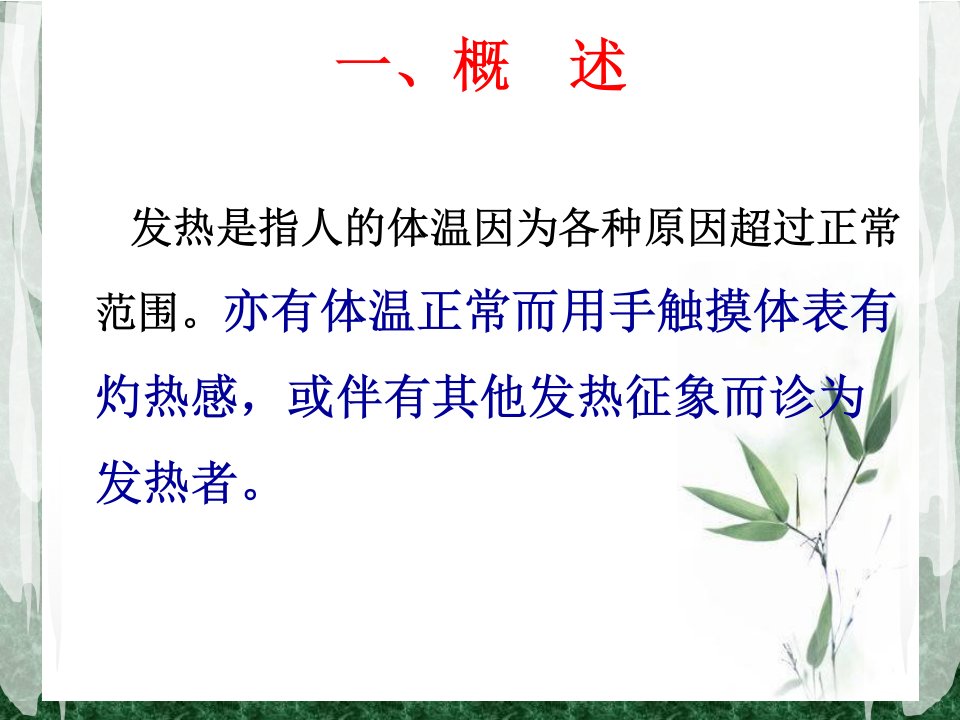 一、概　述

发热是指人的体温因为各种原因超过正常范围。亦有体温正常而用手触摸体表有灼热感，或伴有其他发热征象而诊为发热者。